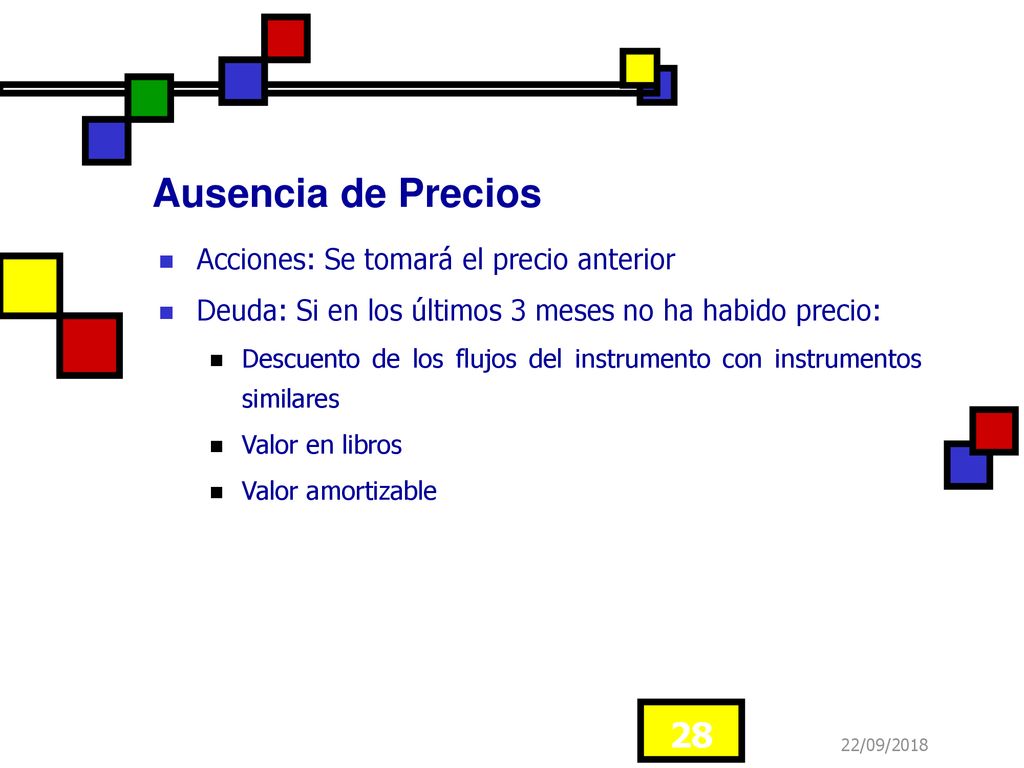 Ausencia de Precios

Acciones: Se tomará el precio anterior

Deuda: Si en los últimos 3 meses no ha habido precio:

Descuento de los flujos del instrumento con instrumentos similares

Valor en libros

Valor amortizable

28

22/09/2018